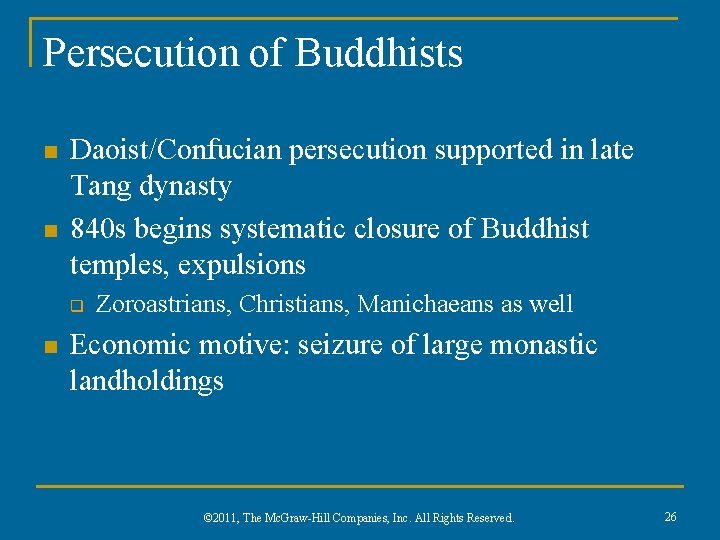 Persecution of Buddhists

- Daoist/Confucian persecution supported in late Tang dynasty
- 840s begins systematic closure of Buddhist temples, expulsions
  - Zoroastrians, Christians, Manichaeans as well
- Economic motive: seizure of large monastic landholdings

©2011, The McGraw-Hill Companies, Inc. All Rights Reserved.

26